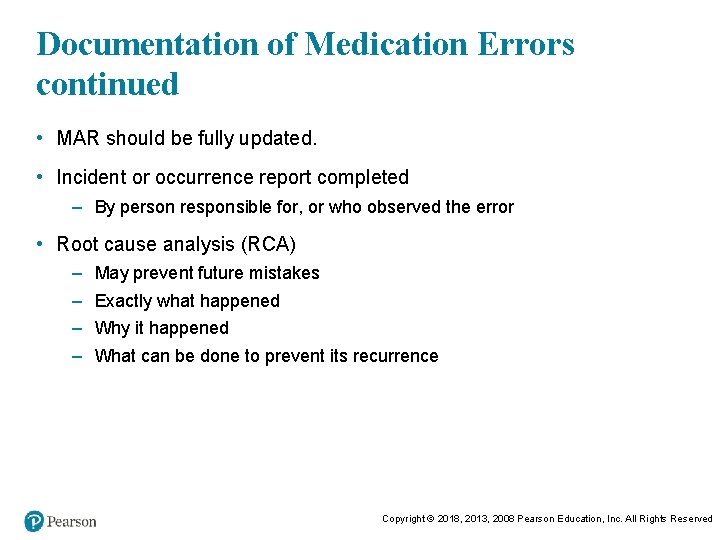 Documentation of Medication Errors continued

• MAR should be fully updated.

• Incident or occurrence report completed

– By person responsible for, or who observed the error

• Root cause analysis (RCA)

– May prevent future mistakes

– Exactly what happened

– Why it happened

– What can be done to prevent its recurrence

Pearson

Copyright © 2018, 2013, 2008 Pearson Education, Inc. All Rights Reserved